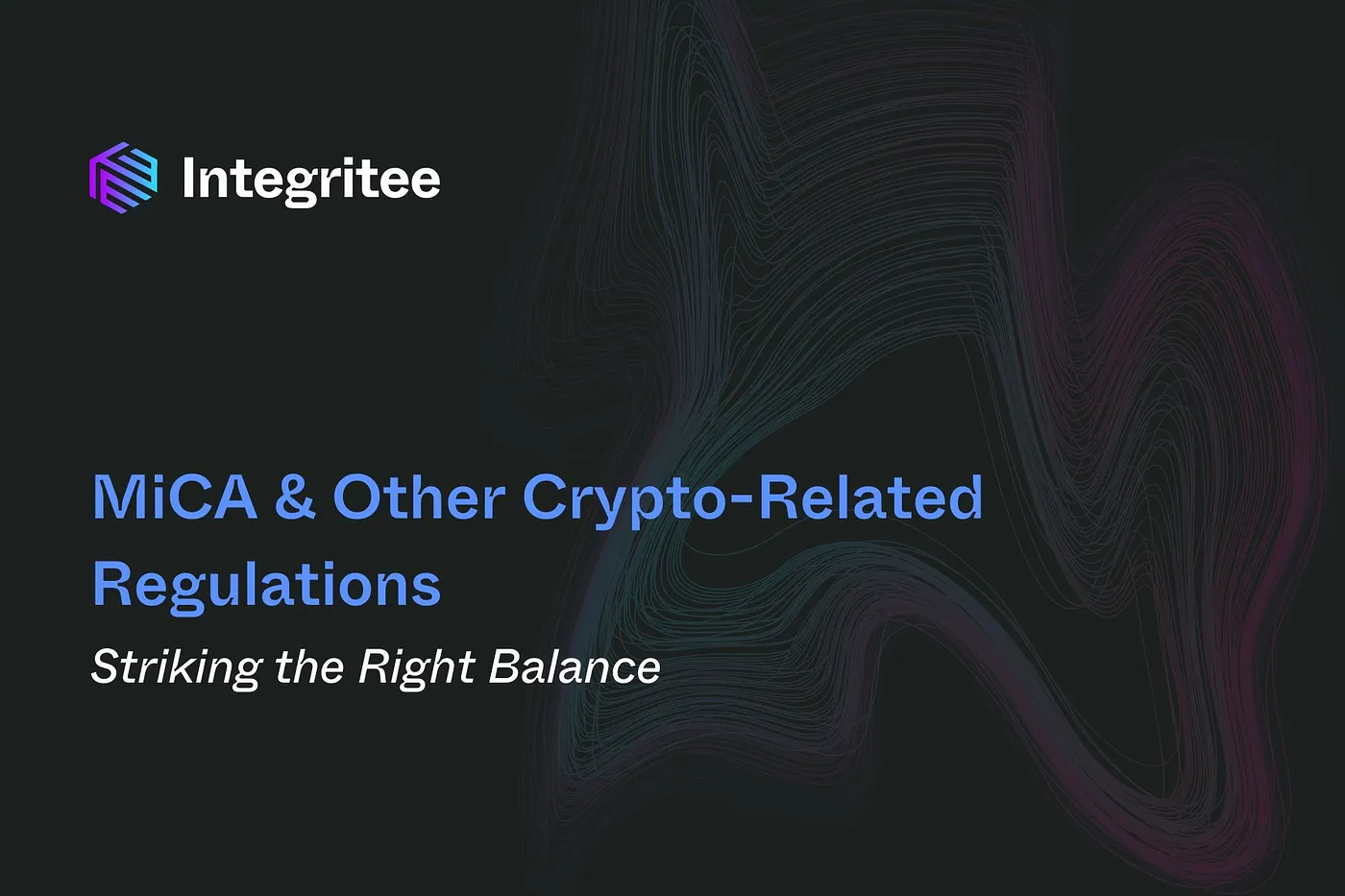 Integritee

MiCA & Other Crypto-Related Regulations

Striking the Right Balance